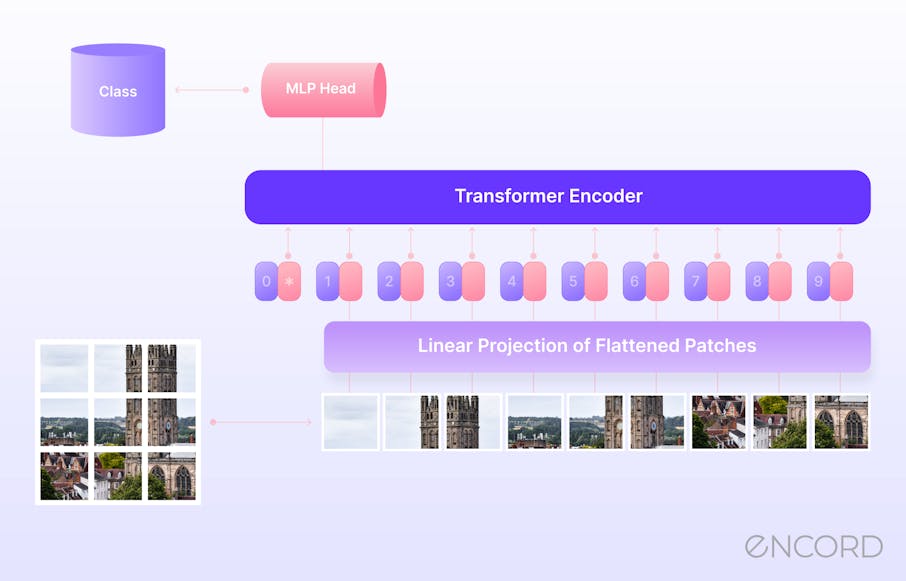 Class

MLP Head

Transformer Encoder

0 *

1

2

3

4

5

6

7

8

9

Linear Projection of Flattened Patches

ENCORD